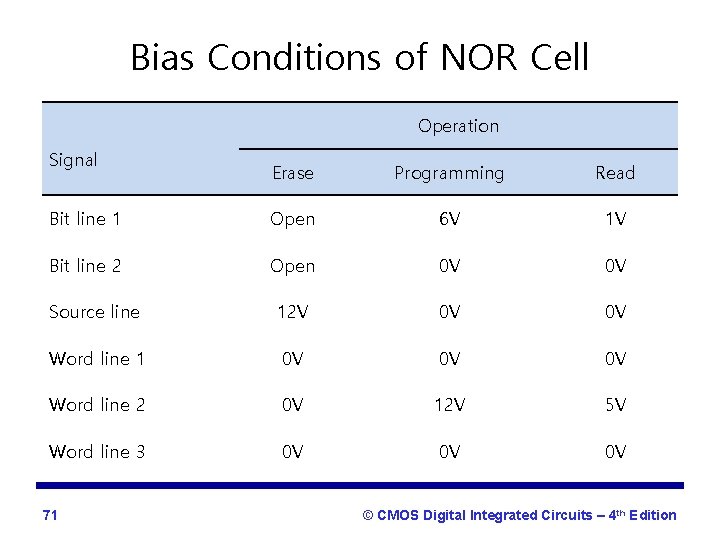 Bias Conditions of NOR Cell

| Signal | Operation | | |
|---|---|---|---|
| | Erase | Programming | Read |
| Bit line 1 | Open | 6V | 1V |
| Bit line 2 | Open | 0V | 0V |
| Source line | 12V | 0V | 0V |
| Word line 1 | 0V | 0V | 0V |
| Word line 2 | 0V | 12V | 5V |
| Word line 3 | 0V | 0V | 0V |

71

© CMOS Digital Integrated Circuits – 4$^{th}$ Edition